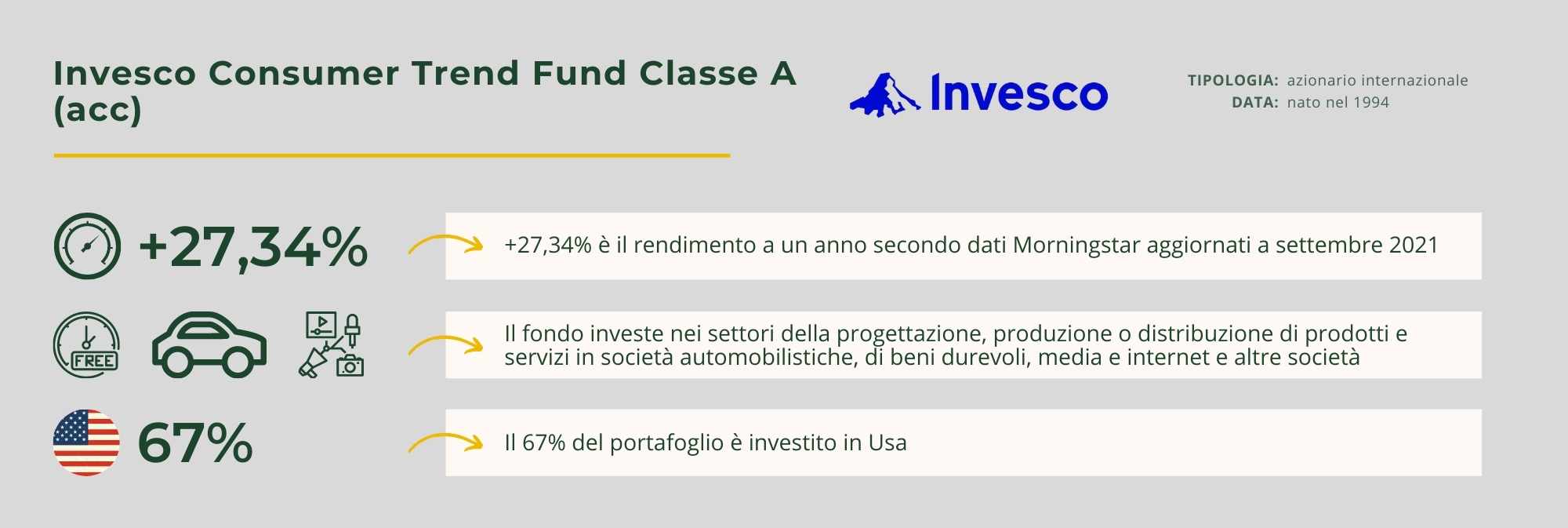 Invesco Consumer Trend Fund Classe A (acc)

Invesco

TIPOLOGIA: azionario internazionale
DATA: nato nel 1994

+27,34%

+27,34% è il rendimento a un anno secondo dati Morningstar aggiornati a settembre 2021

FREE

Il fondo investe nei settori della progettazione, produzione o distribuzione di prodotti e servizi in società automobilistiche, di beni durevoli, media e internet e altre società

67%

Il 67% del portafoglio è investito in Usa